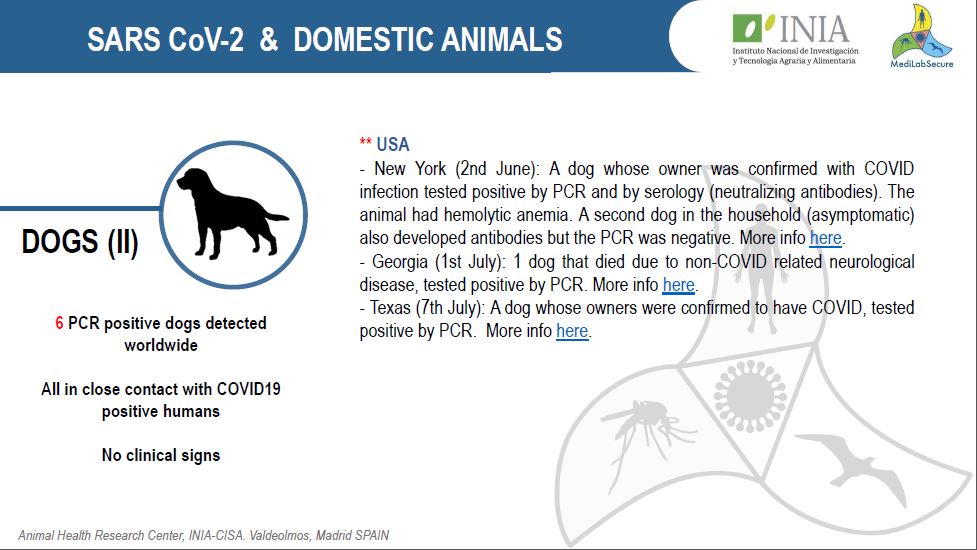 SARS CoV-2 & DOMESTIC ANIMALS

INIA
Instituto Nacional de Investigación y Tecnología Agraria y Alimentaria

MediLabSecure

DOGS (II)

6 PCR positive dogs detected worldwide

All in close contact with COVID19 positive humans

No clinical signs

** USA
- New York (2nd June): A dog whose owner was confirmed with COVID infection tested positive by PCR and by serology (neutralizing antibodies). The animal had hemolytic anemia. A second dog in the household (asymptomatic) also developed antibodies but the PCR was negative. More info here.
- Georgia (1st July): 1 dog that died due to non-COVID related neurological disease, tested positive by PCR. More info here.
- Texas (7th July): A dog whose owners were confirmed to have COVID, tested positive by PCR. More info here.

Animal Health Research Center, INIA-CISA. Valdeolmos, Madrid SPAIN